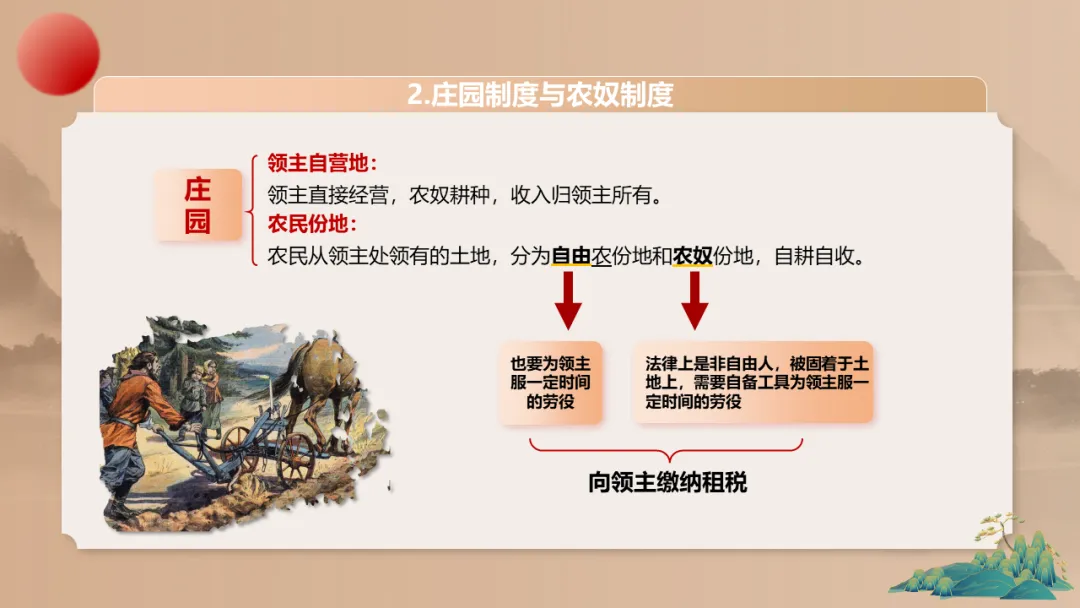 2.庄园制度与农奴制度

庄园

领主自营地：
领主直接经营，农奴耕种，收入归领主所有。
农民份地：
农民从领主处领有的土地，分为自由农份地和农奴份地，自耕自收。

也要为领主服一定时间的劳役

法律上是非自由人，被固着于土地上，需要自备工具为领主服一定时间的劳役

向领主缴纳租税